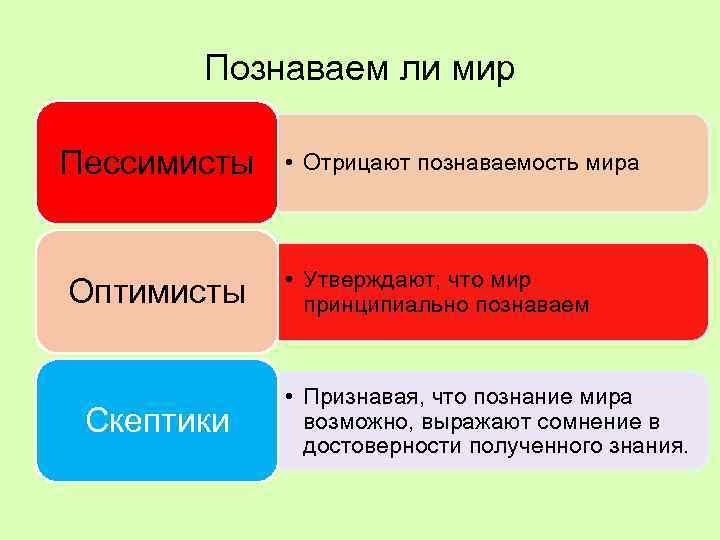 Познаваем ли мир

Пессимисты

• Отрицают познаваемость мира

Оптимисты

• Утверждают, что мир принципиально познаваем

Скептики

• Признавая, что познание мира возможно, выражают сомнение в достоверности полученного знания.